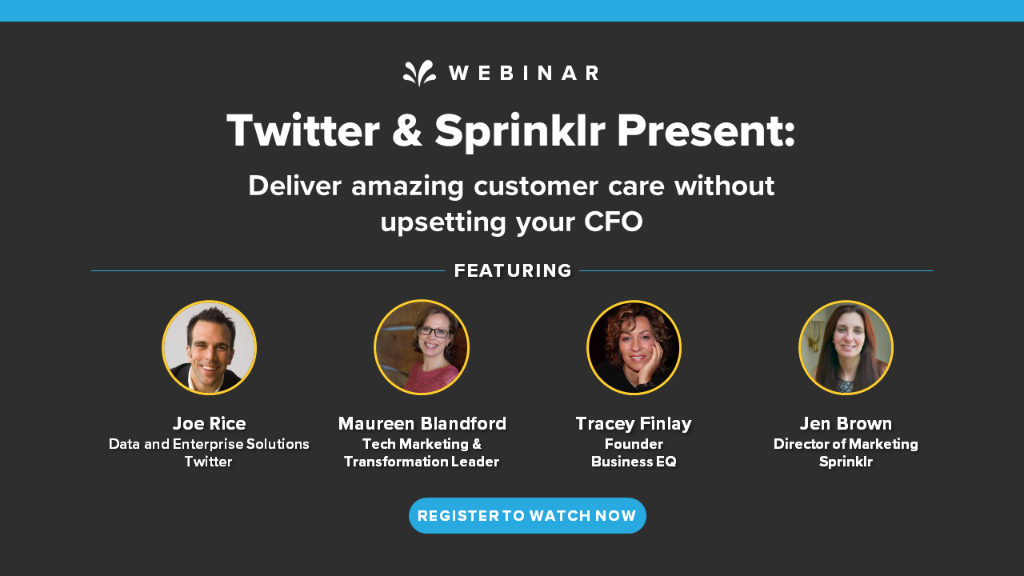 WEBINAR

Twitter & Sprinklr Present:

Deliver amazing customer care without upsetting your CFO

FEATURING

Joe Rice
Data and Enterprise Solutions
Twitter

Maureen Blandford
Tech Marketing &
Transformation Leader

Tracey Finlay
Founder
Business EQ

Jen Brown
Director of Marketing
Sprinklr

REGISTER TO WATCH NOW